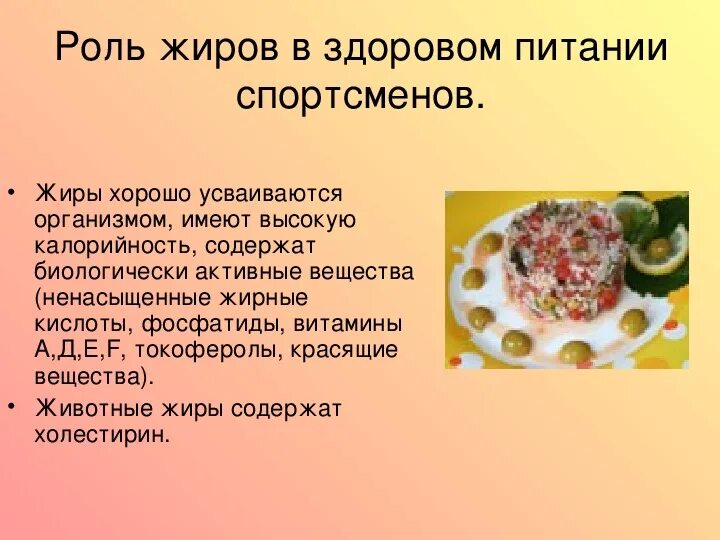 Роль жиров в здоровом питании спортсменов.

• Жиры хорошо усваиваются организмом, имеют высокую калорийность, содержат биологически активные вещества (ненасыщенные жирные кислоты, фосфатиды, витамины А,Д,Е,F, токоферолы, красящие вещества).

• Животные жиры содержат холестирин.